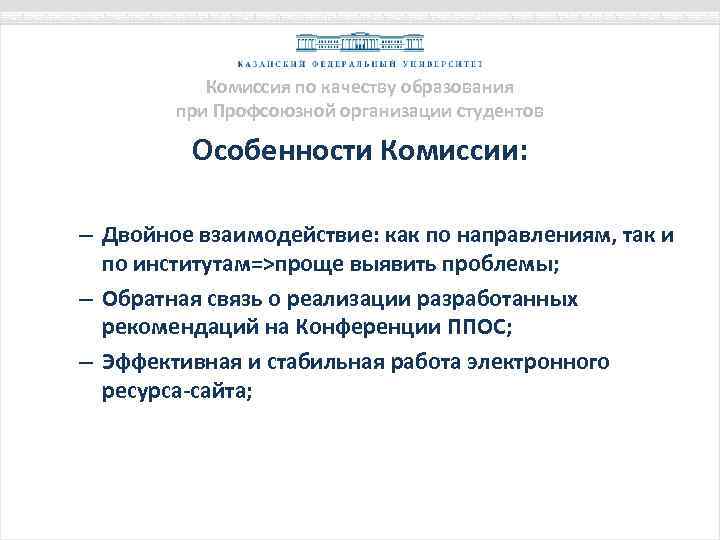 КАЗАНСКИЙ ФЕДЕРАЛЬНЫЙ УНИВЕРСИТЕТ

Комиссия по качеству образования при Профсоюзной организации студентов

Особенности Комиссии:

– Двойное взаимодействие: как по направлениям, так и по институтам=>проще выявить проблемы;

– Обратная связь о реализации разработанных рекомендаций на Конференции ППОС;

– Эффективная и стабильная работа электронного ресурса-сайта;